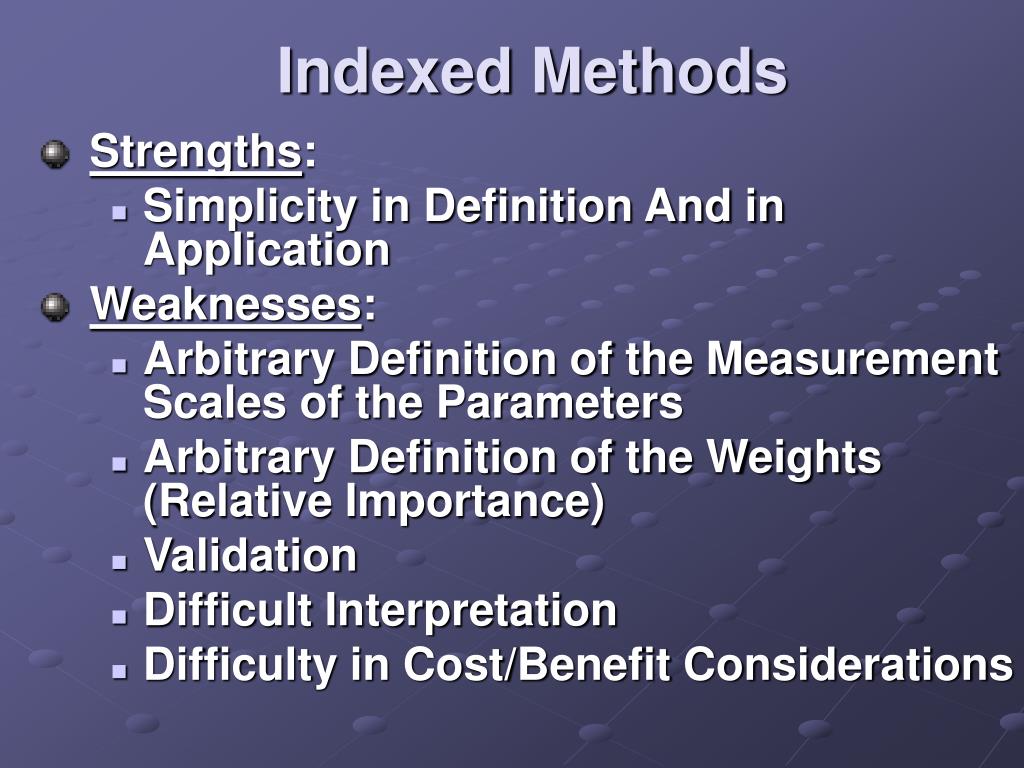 Indexed Methods

Strengths:

Simplicity in Definition And in Application

Weaknesses:

Arbitrary Definition of the Measurement Scales of the Parameters

Arbitrary Definition of the Weights (Relative Importance)

Validation

Difficult Interpretation

Difficulty in Cost/Benefit Considerations